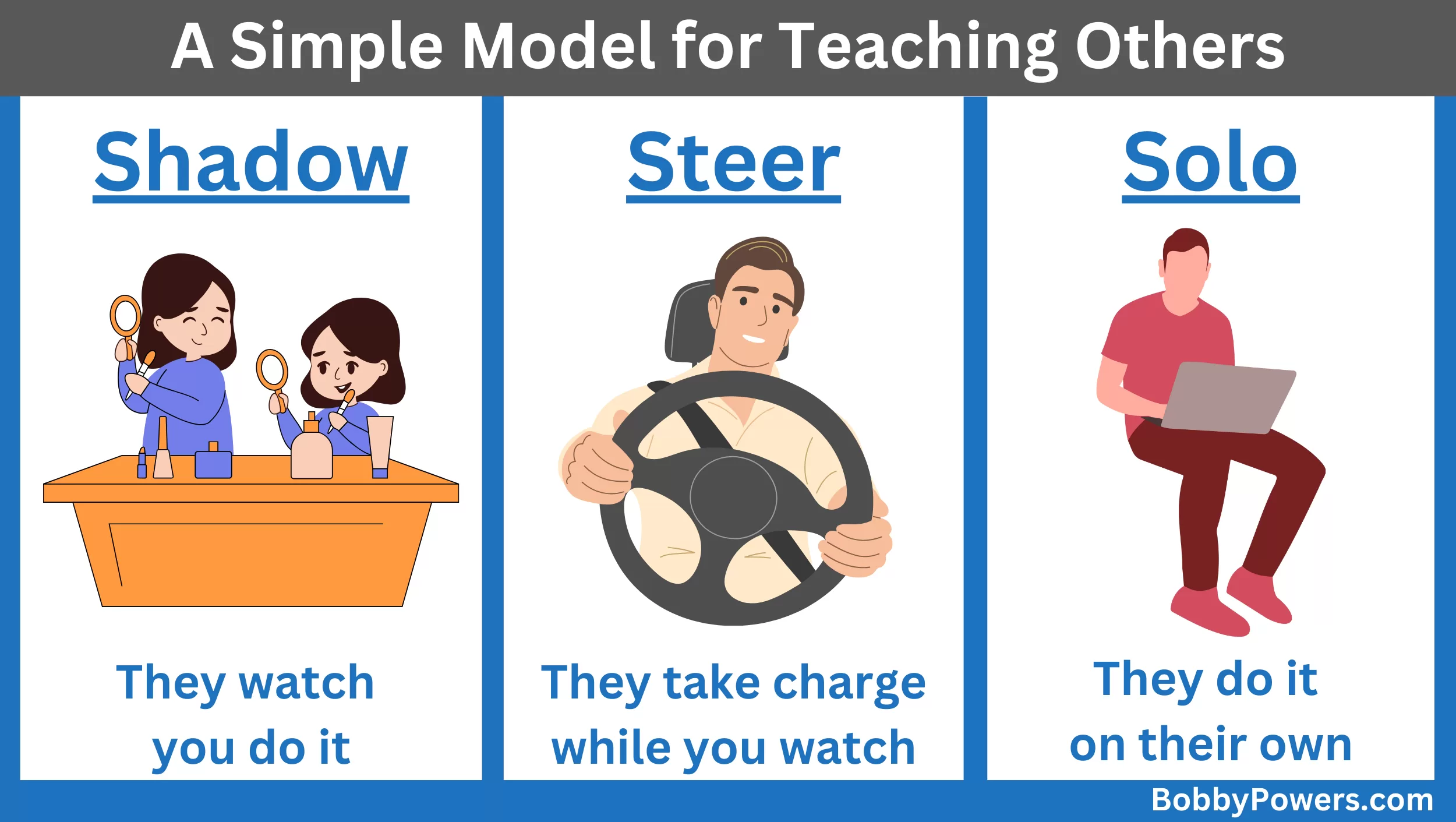 A Simple Model for Teaching Others

Shadow

They watch you do it

Steer

They take charge while you watch

Solo

They do it on their own

BobbyPowers.com